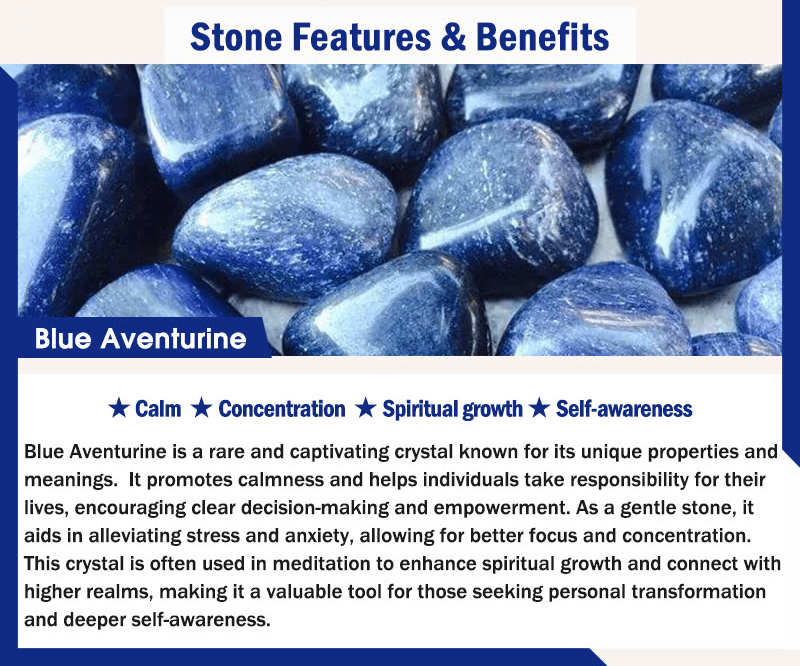 Stone Features & Benefits

Blue Aventurine

★ Calm ★ Concentration ★ Spiritual growth ★ Self-awareness

Blue Aventurine is a rare and captivating crystal known for its unique properties and meanings.  It promotes calmness and helps individuals take responsibility for their lives, encouraging clear decision-making and empowerment. As a gentle stone, it aids in alleviating stress and anxiety, allowing for better focus and concentration. This crystal is often used in meditation to enhance spiritual growth and connect with higher realms, making it a valuable tool for those seeking personal transformation and deeper self-awareness.